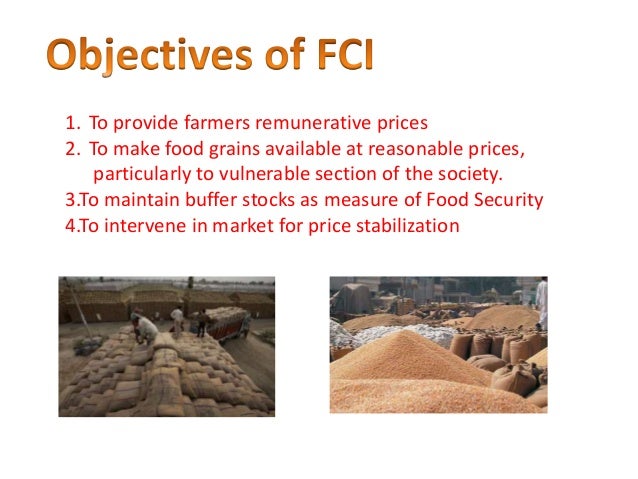 Objectives of FCI

1. To provide farmers remunerative prices
2. To make food grains available at reasonable prices, particularly to vulnerable section of the society.
3.To maintain buffer stocks as measure of Food Security
4.To intervene in market for price stabilization